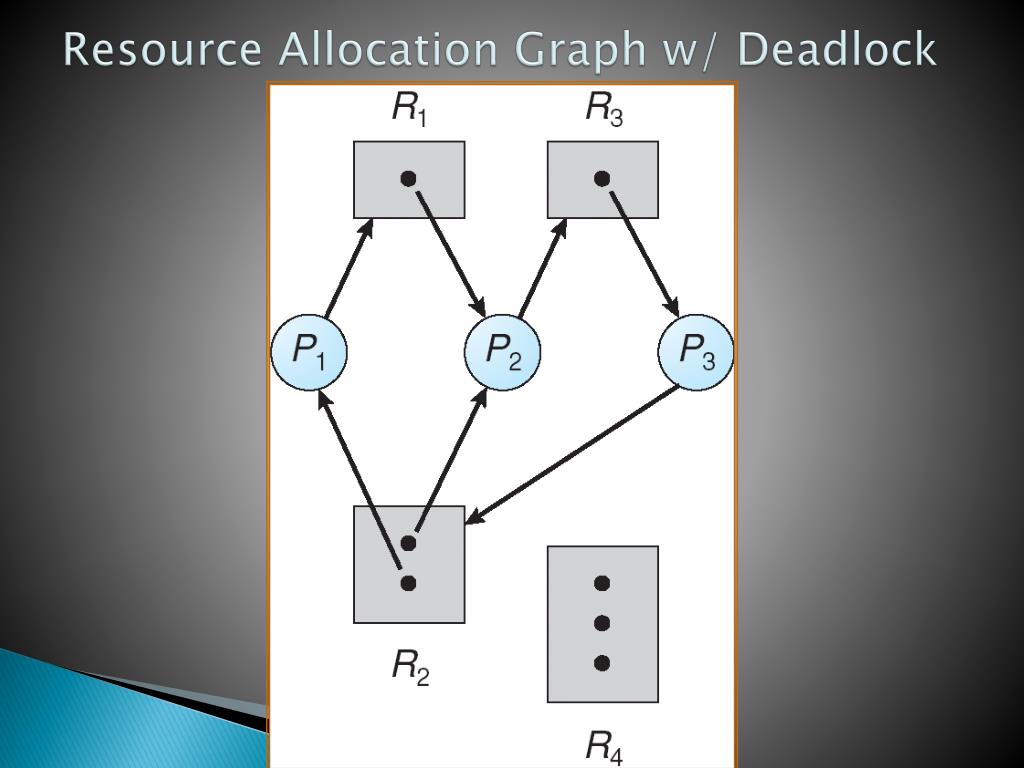 Resource Allocation Graph w/ Deadlock

$R_1$

$R_3$

$P_1$

$P_2$

$P_3$

$R_2$

$R_4$